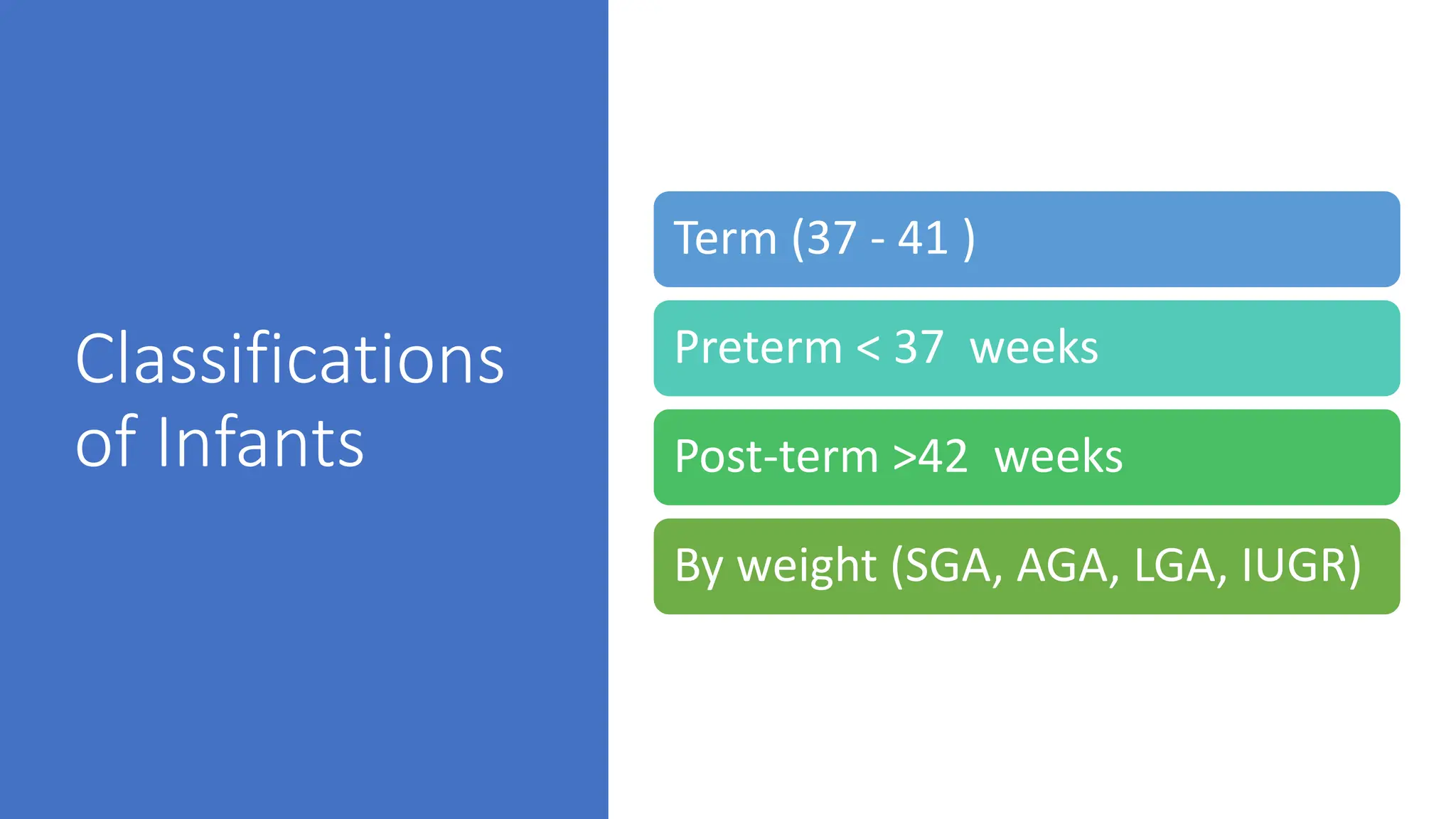 Classifications of Infants

Term (37 - 41 )

Preterm < 37 weeks

Post-term >42 weeks

By weight (SGA, AGA, LGA, IUGR)